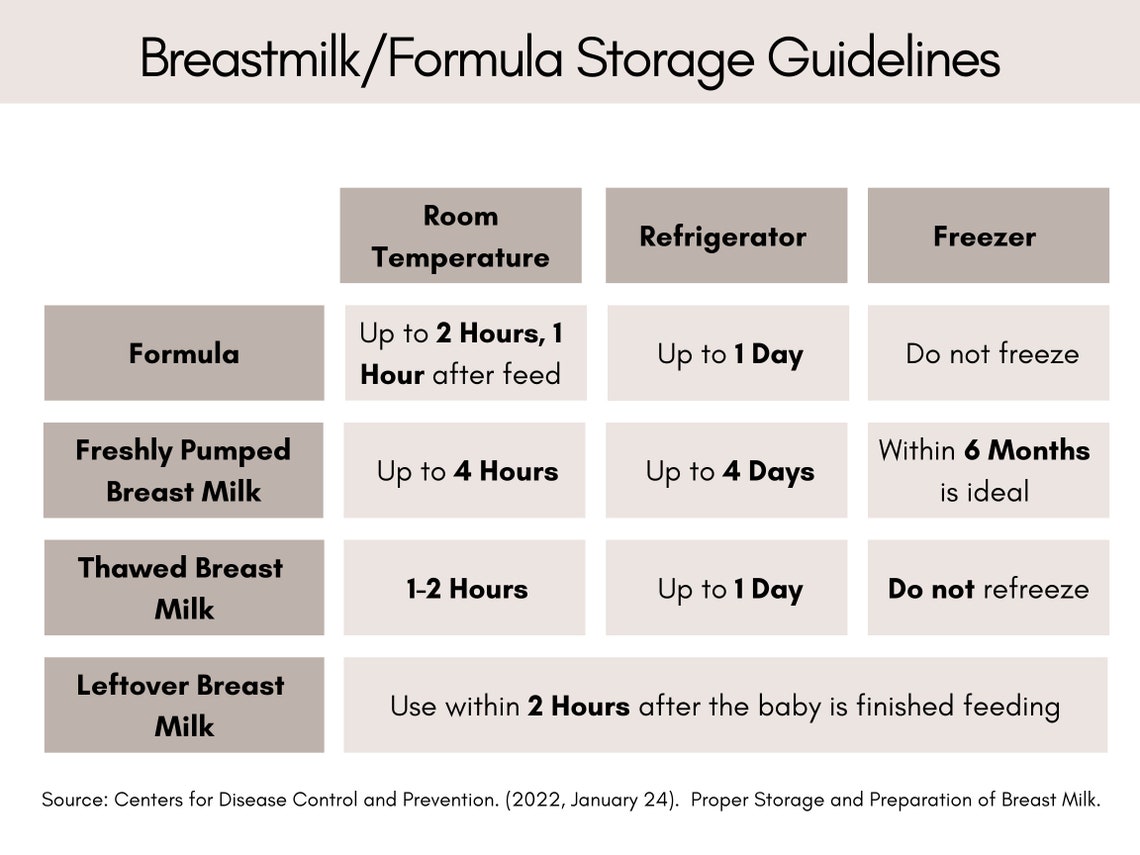 Breastmilk/Formula Storage Guidelines

| | Room Temperature | Refrigerator | Freezer |
|---|---|---|---|
| Formula | Up to 2 Hours, 1 Hour after feed | Up to 1 Day | Do not freeze |
| Freshly Pumped Breast Milk | Up to 4 Hours | Up to 4 Days | Within 6 Months is ideal |
| Thawed Breast Milk | 1-2 Hours | Up to 1 Day | Do not refreeze |
| Leftover Breast Milk | Use within 2 Hours after the baby is finished feeding | | |

Source: Centers for Disease Control and Prevention. (2022, January 24). Proper Storage and Preparation of Breast Milk.